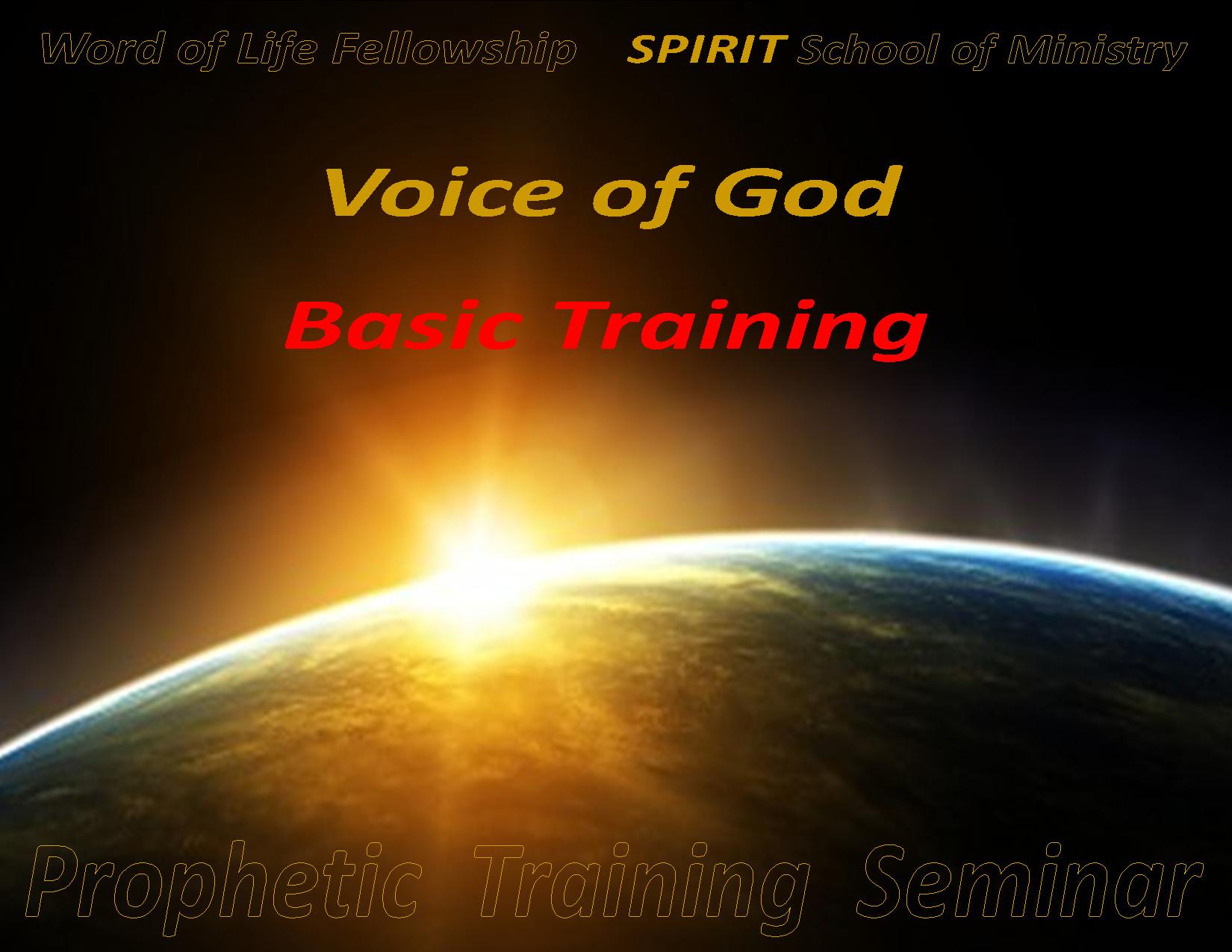 Word of Life Fellowship SPIRIT School of Ministry

Voice of God

Basic Training

Prophetic Training Seminar